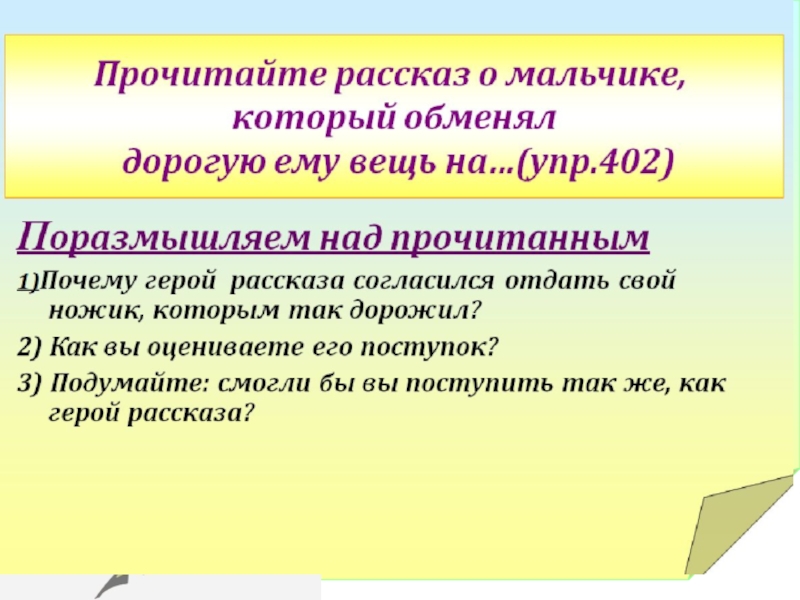 Прочитайте рассказ о мальчике, который обменял дорогую ему вещь на...(упр.402)

Поразмышляем над прочитанным

1)Почему герой рассказа согласился отдать свой ножик, которым так дорожил?

2) Как вы оцениваете его поступок?

3) Подумайте: смогли бы вы поступить так же, как герой рассказа?